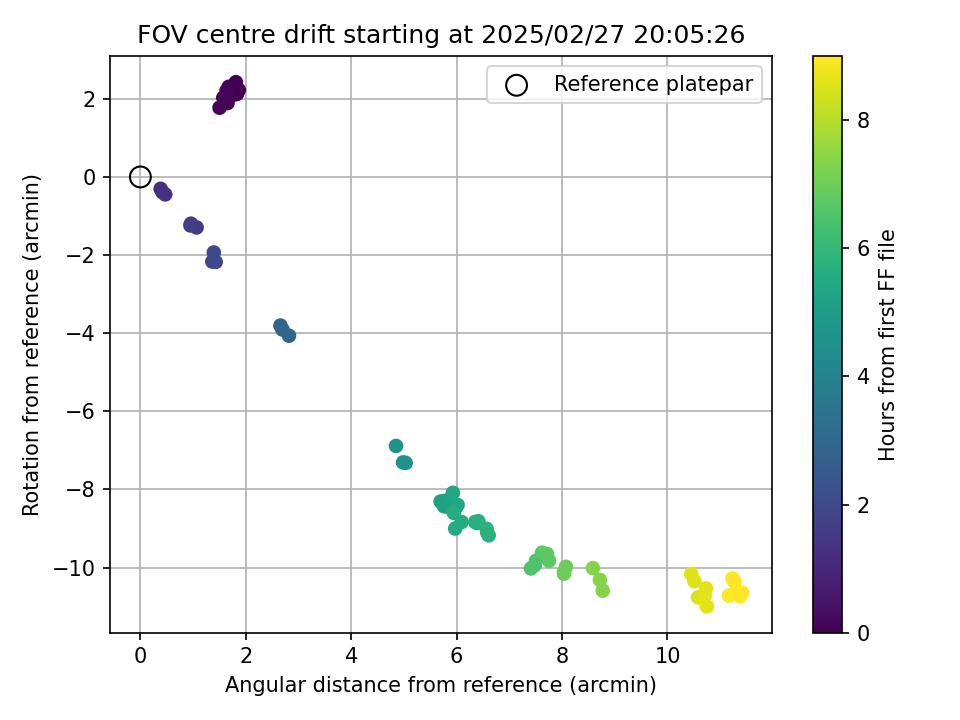 FOV centre drift starting at 2025/02/27 20:05:26

Reference platepar

Rotation from reference (arcmin)

2
0
−2
−4
−6
−8
−10

0
2
4
6
8
10

Angular distance from reference (arcmin)

Hours from first FF file

0
2
4
6
8